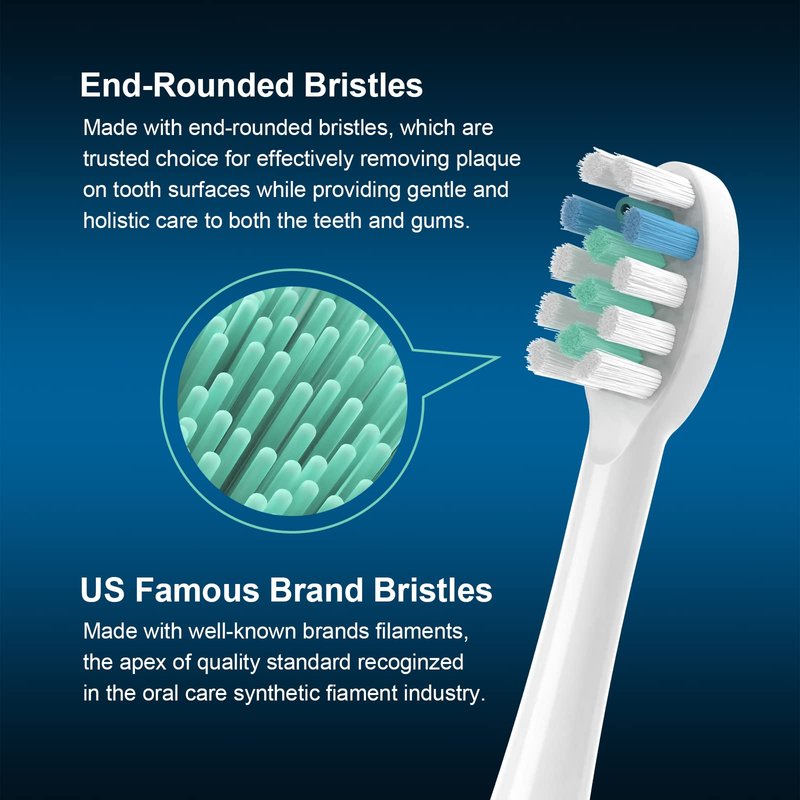 End-Rounded Bristles

Made with end-rounded bristles, which are trusted choice for effectively removing plaque on tooth surfaces while providing gentle and holistic care to both the teeth and gums.

US Famous Brand Bristles

Made with well-known brands filaments, the apex of quality standard recoginzed in the oral care synthetic fiament industry.